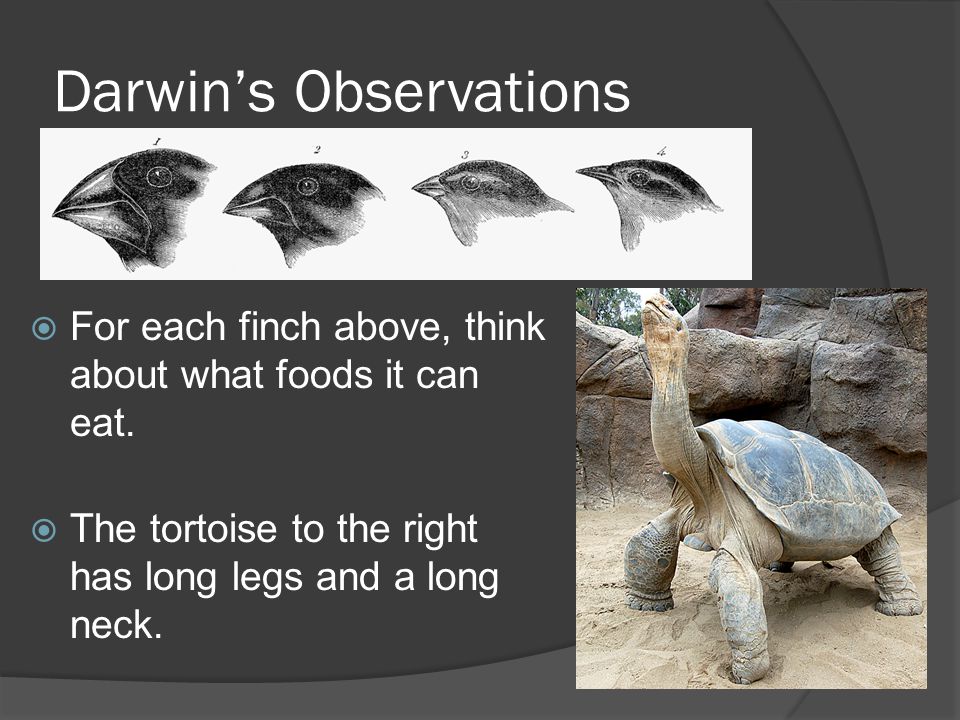 Darwin's Observations

1 2 3 4

For each finch above, think about what foods it can eat.

The tortoise to the right has long legs and a long neck.